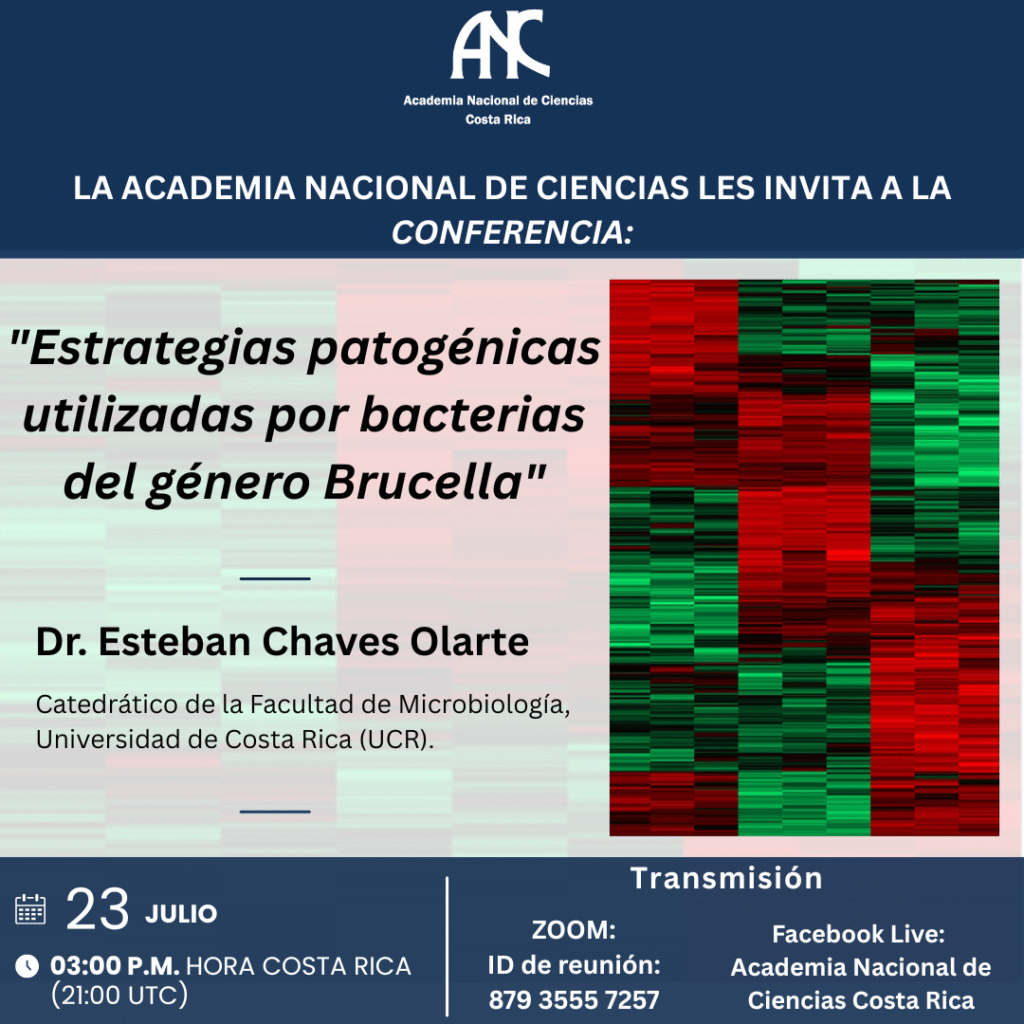 ANC

Academia Nacional de Ciencias
Costa Rica

LA ACADEMIA NACIONAL DE CIENCIAS LES INVITA A LA CONFERENCIA:

"Estrategias patogénicas utilizadas por bacterias del género Brucella"

Dr. Esteban Chaves Olarte

Catedrático de la Facultad de Microbiología, Universidad de Costa Rica (UCR).

23 JULIO

03:00 P.M. HORA COSTA RICA (21:00 UTC)

Transmisión

ZOOM:
ID de reunión:
879 3555 7257

Facebook Live:
Academia Nacional de Ciencias Costa Rica